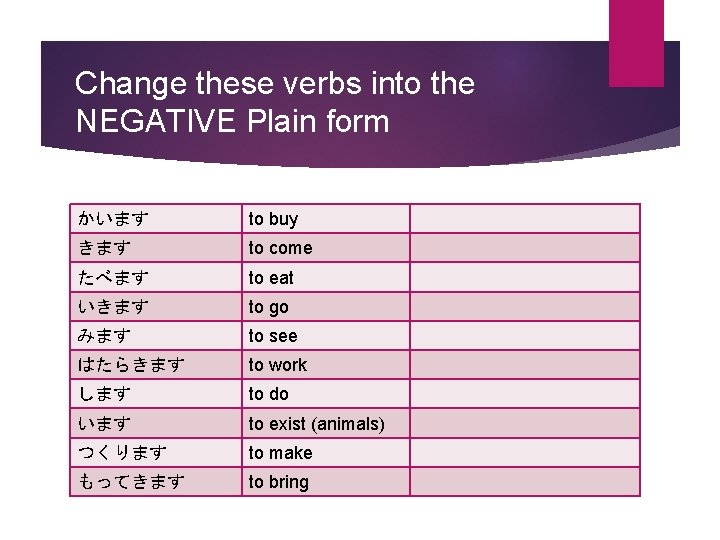 Change these verbs into the NEGATIVE Plain form

| | | |
|---|---|---|
| かいます | to buy | |
| きます | to come | |
| たべます | to eat | |
| いきます | to go | |
| みます | to see | |
| はたらきます | to work | |
| します | to do | |
| います | to exist (animals) | |
| つくります | to make | |
| もってきます | to bring | |